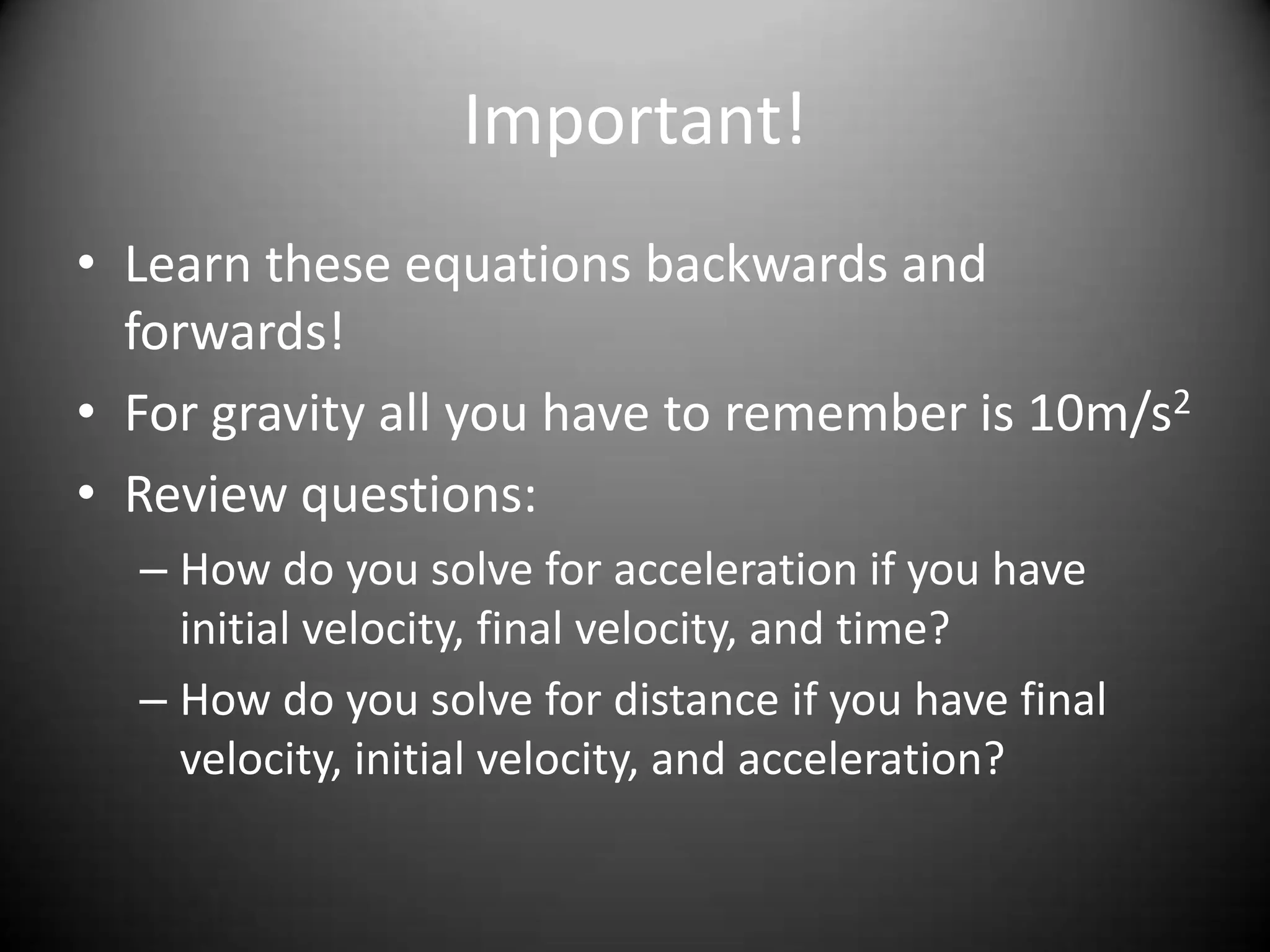 Important!

• Learn these equations backwards and forwards!
• For gravity all you have to remember is $10m/s^2$
• Review questions:
– How do you solve for acceleration if you have initial velocity, final velocity, and time?
– How do you solve for distance if you have final velocity, initial velocity, and acceleration?